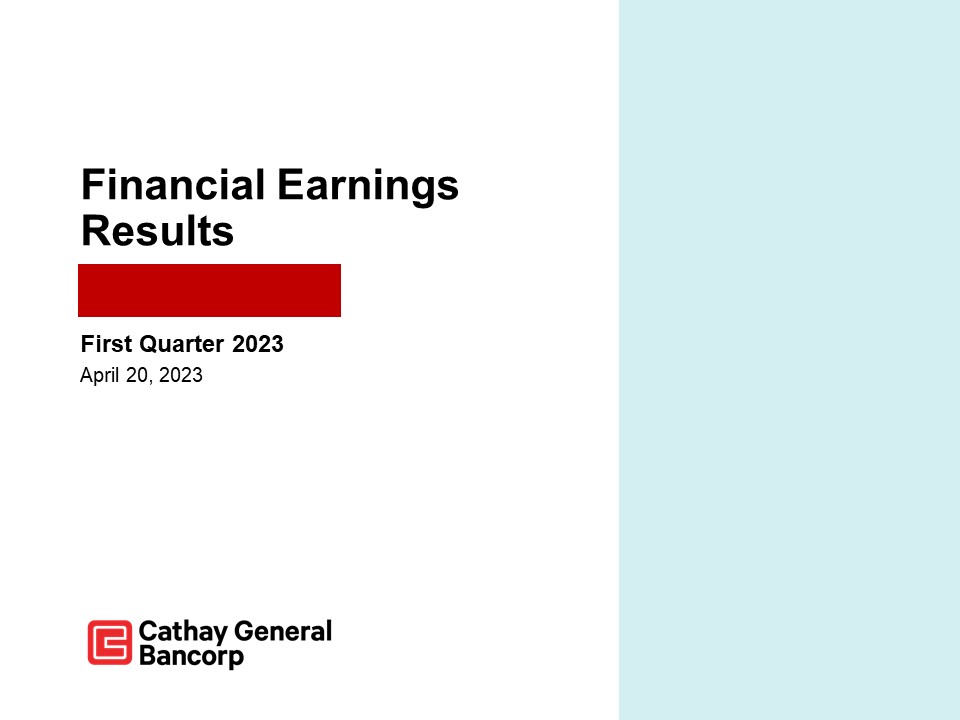 Financial Earnings Results

First Quarter 2023

April 20, 2023

Cathay General Bancorp